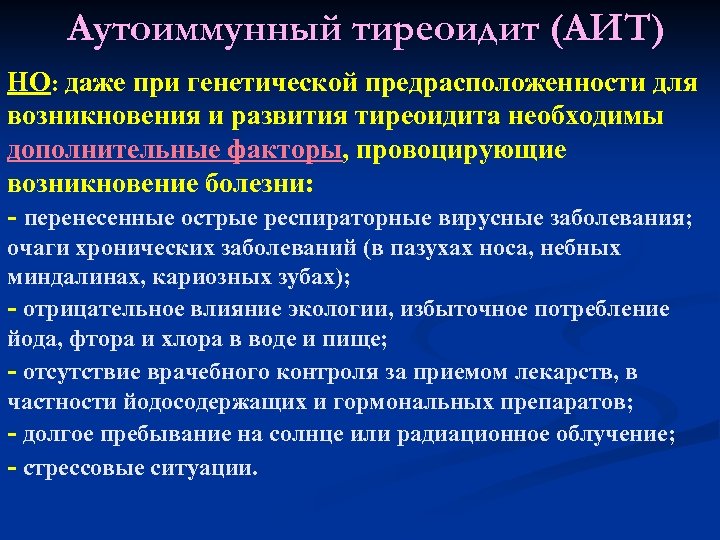 Аутоиммунный тиреоидит (АИТ)

НО: даже при генетической предрасположенности для возникновения и развития тиреоидита необходимы дополнительные факторы, провоцирующие возникновение болезни:

- перенесенные острые респираторные вирусные заболевания; очаги хронических заболеваний (в пазухах носа, небных миндалинах, кариозных зубах);
- отрицательное влияние экологии, избыточное потребление йода, фтора и хлора в воде и пище;
- отсутствие врачебного контроля за приемом лекарств, в частности йодосодержащих и гормональных препаратов;
- долгое пребывание на солнце или радиационное облучение;
- стрессовые ситуации.